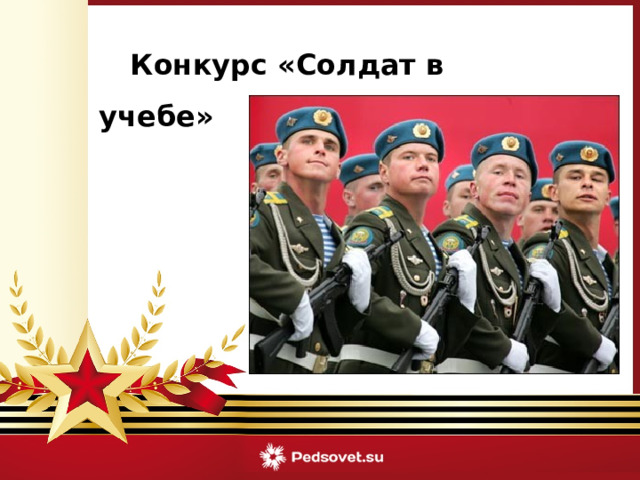 Конкурс «Солдат в учебе»

Pedsovet.su